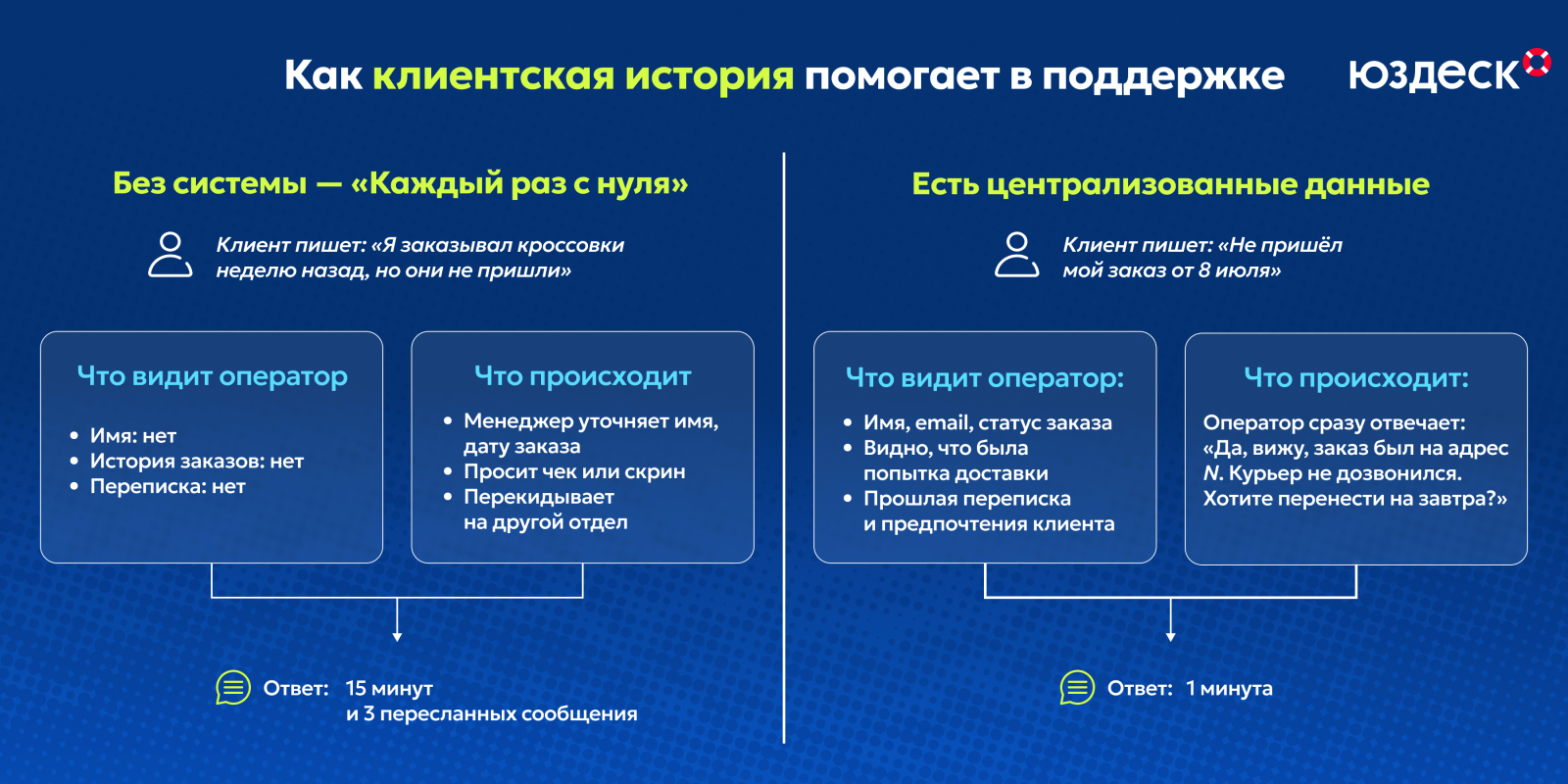 Как клиентская история помогает в поддержке

юздеск

Без системы — «Каждый раз с нуля»

Клиент пишет: «Я заказывал кроссовки неделю назад, но они не пришли»

Что видит оператор

• Имя: нет
• История заказов: нет
• Переписка: нет

Что происходит

• Менеджер уточняет имя, дату заказа
• Просит чек или скрин
• Перекидывает на другой отдел

Ответ: 15 минут и 3 пересланных сообщения

Есть централизованные данные

Клиент пишет: «Не пришёл мой заказ от 8 июля»

Что видит оператор:

• Имя, email, статус заказа
• Видно, что была попытка доставки
• Прошлая переписка и предпочтения клиента

Что происходит:

Оператор сразу отвечает: «Да, вижу, заказ был на адрес N. Курьер не дозвонился. Хотите перенести на завтра?»

Ответ: 1 минута